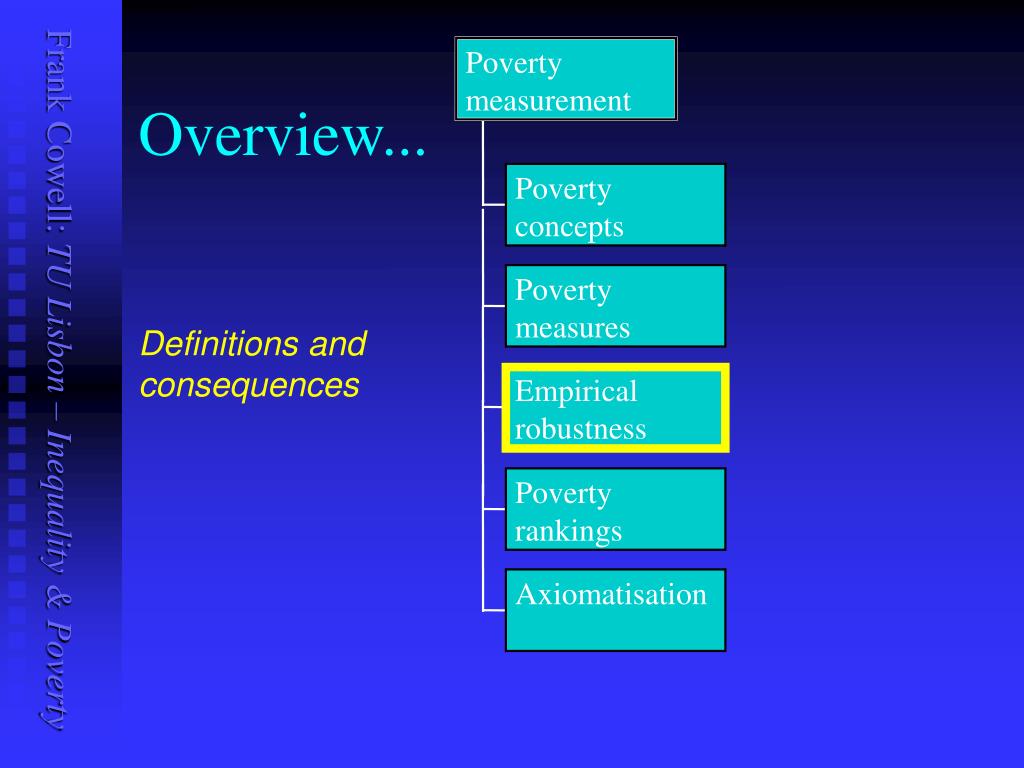 Frank Cowell: TU Lisbon – Inequality & Poverty

Overview...

Definitions and consequences

Poverty measurement

Poverty concepts

Poverty measures

Empirical robustness

Poverty rankings

Axiomatisation